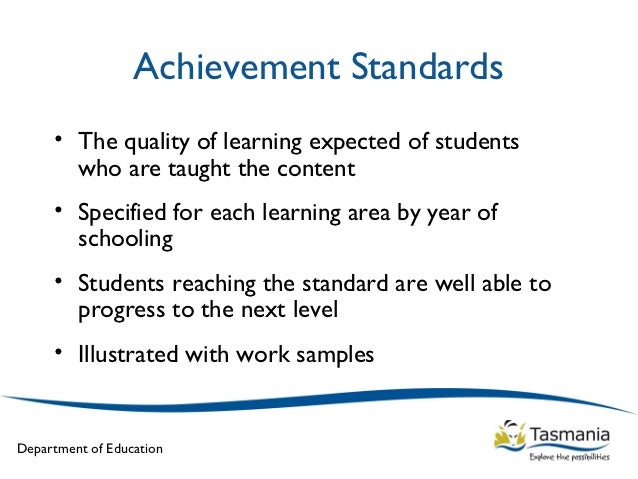 Achievement Standards

• The quality of learning expected of students who are taught the content

• Specified for each learning area by year of schooling

• Students reaching the standard are well able to progress to the next level

• Illustrated with work samples

Department of Education

Tasmania
Explore the possibilities